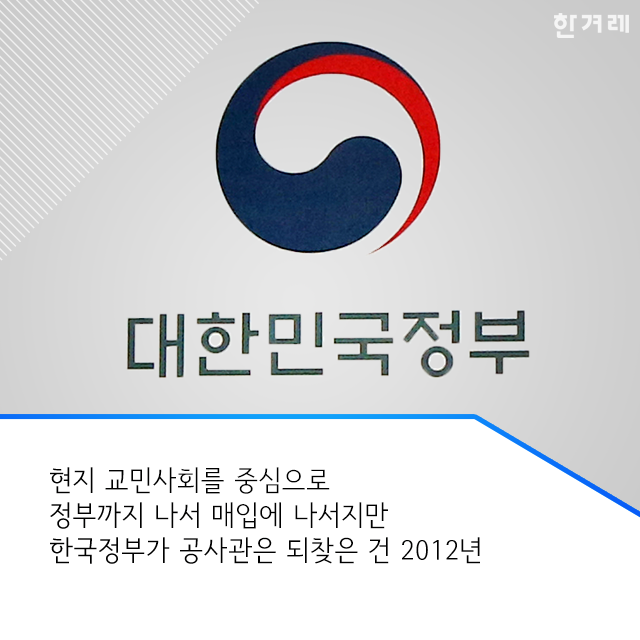 한겨레

대한민국정부

현지 교민사회를 중심으로
정부까지 나서 매입에 나서지만
한국정부가 공사관은 되찾은 건 2012년